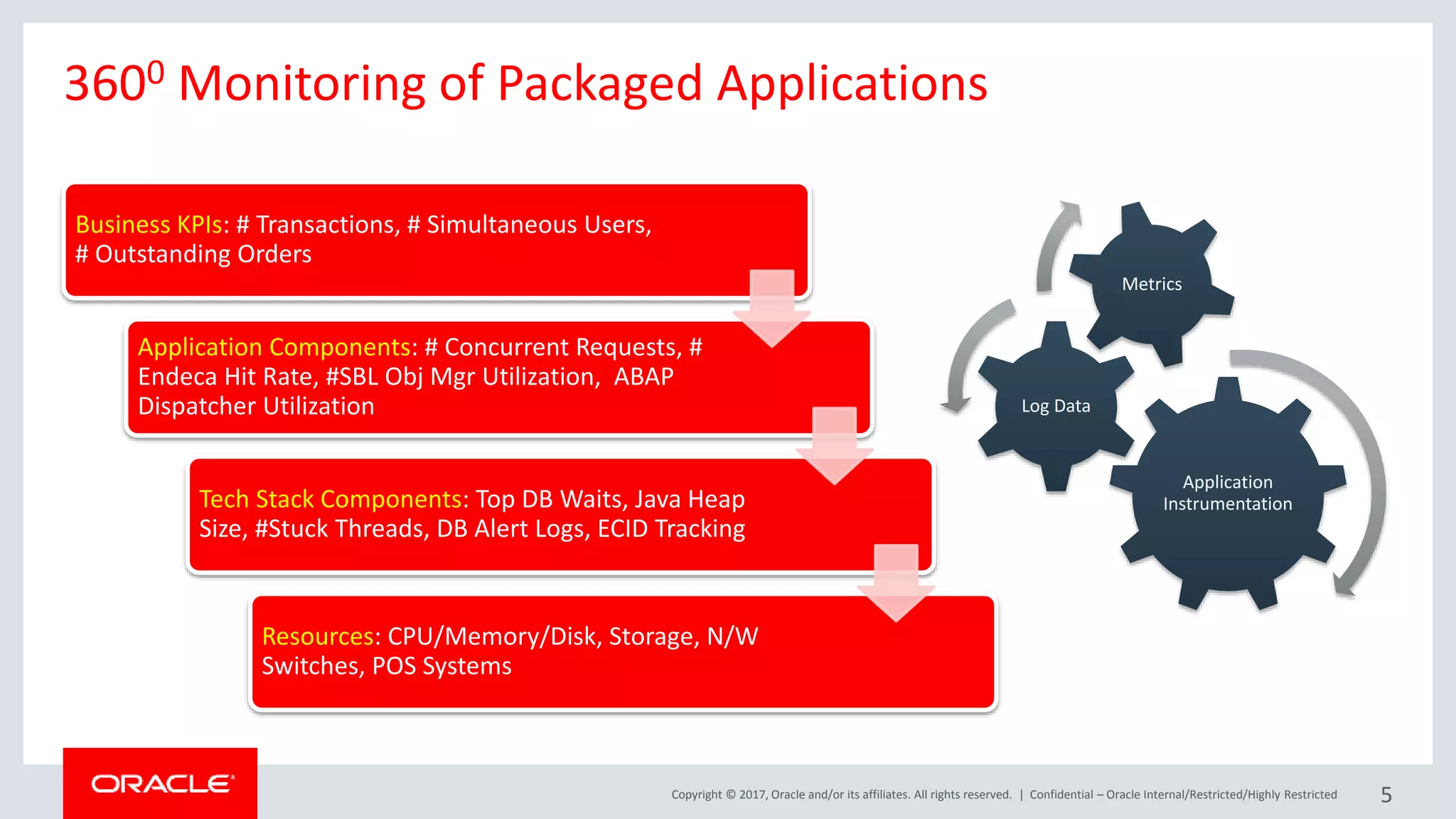 $360^0$ Monitoring of Packaged Applications

Business KPIs: # Transactions, # Simultaneous Users, # Outstanding Orders

Application Components: # Concurrent Requests, # Endeca Hit Rate, #SBL Obj Mgr Utilization, ABAP Dispatcher Utilization

Tech Stack Components: Top DB Waits, Java Heap Size, #Stuck Threads, DB Alert Logs, ECID Tracking

Resources: CPU/Memory/Disk, Storage, N/W Switches, POS Systems

Metrics

Log Data

Application Instrumentation

ORACLE

Copyright © 2017, Oracle and/or its affiliates. All rights reserved. | Confidential – Oracle Internal/Restricted/Highly Restricted

5